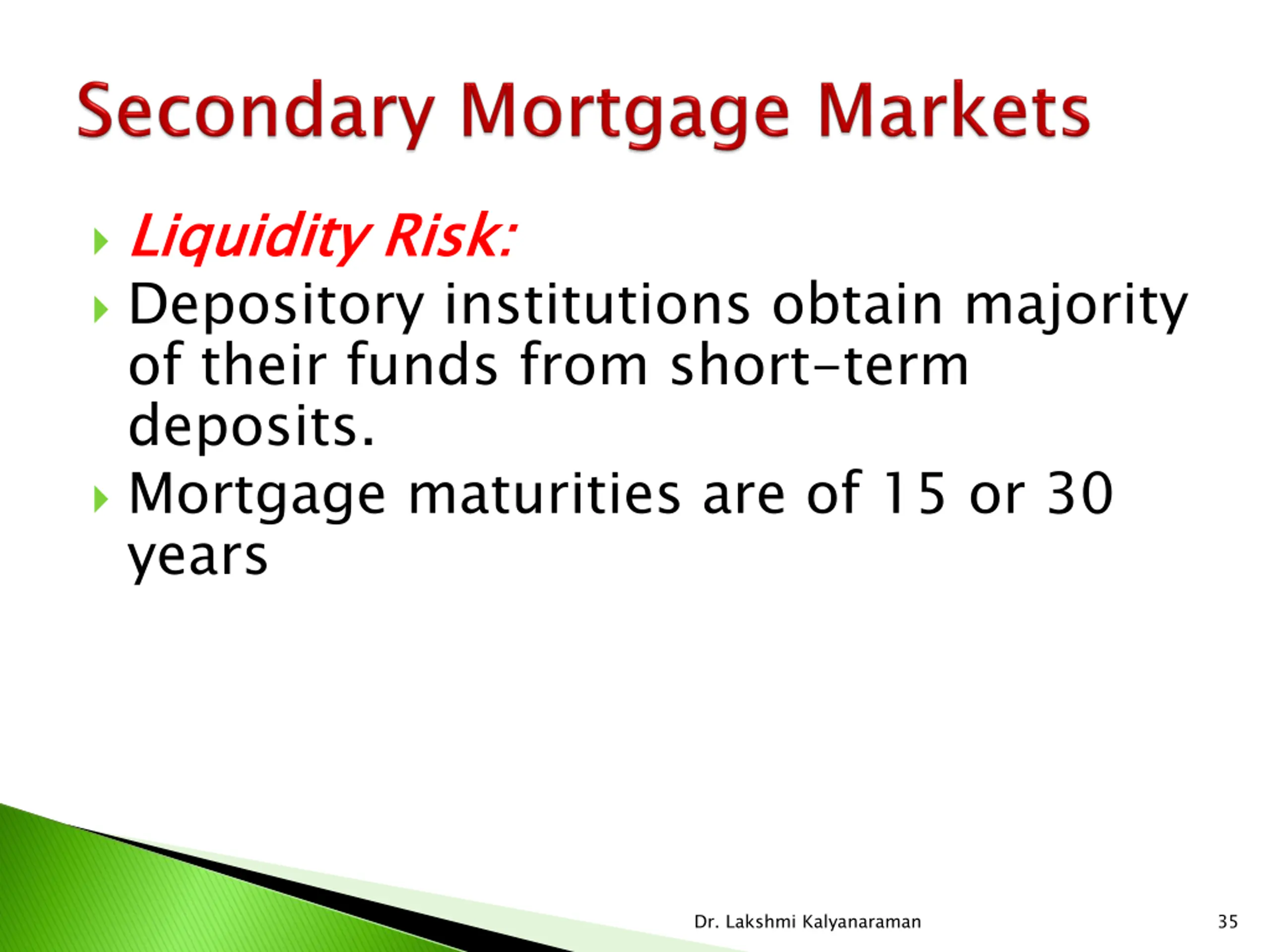 Secondary Mortgage Markets

Liquidity Risk:

Depository institutions obtain majority of their funds from short-term deposits.

Mortgage maturities are of 15 or 30 years

Dr. Lakshmi Kalyanaraman

35